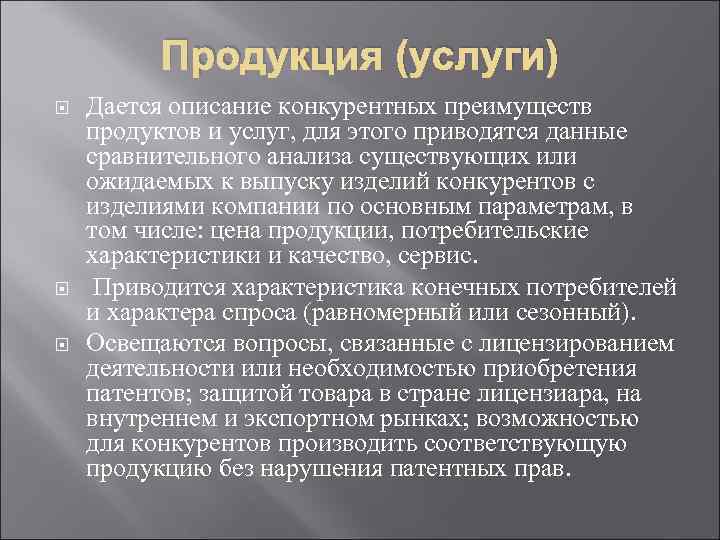 Продукция (услуги)

Дается описание конкурентных преимуществ продуктов и услуг, для этого приводятся данные сравнительного анализа существующих или ожидаемых к выпуску изделий конкурентов с изделиями компании по основным параметрам, в том числе: цена продукции, потребительские характеристики и качество, сервис.

Приводится характеристика конечных потребителей и характера спроса (равномерный или сезонный).

Освещаются вопросы, связанные с лицензированием деятельности или необходимостью приобретения патентов; защитой товара в стране лицензиара, на внутреннем и экспортном рынках; возможностью для конкурентов производить соответствующую продукцию без нарушения патентных прав.